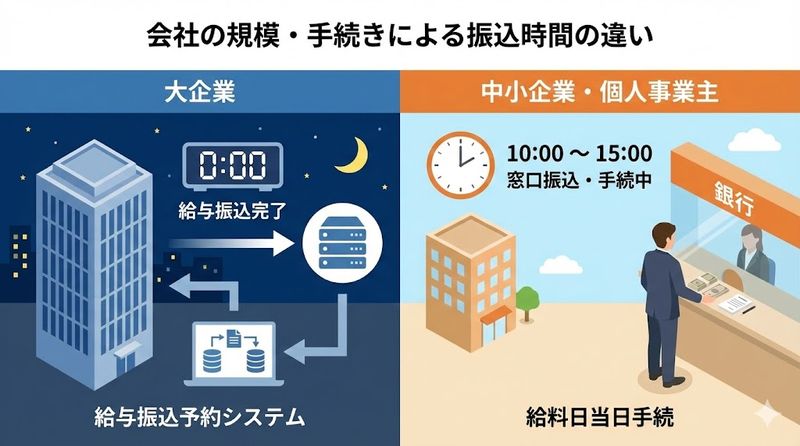 会社の規模・手続きによる振込時間の違い

大企業

0:00

給与振込完了

給与振込予約システム

中小企業・個人事業主

10:00 ～ 15:00
窓口振込・手続中

銀行

給料日当日手続